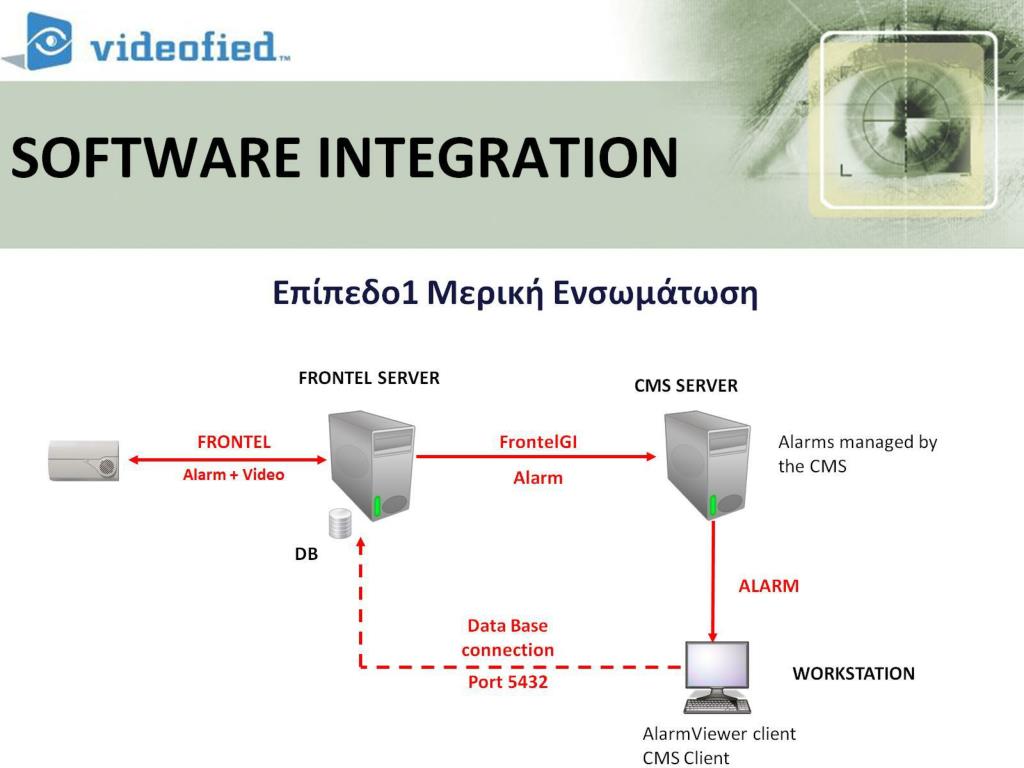 videofied™

SOFTWARE INTEGRATION

Επίπεδο1 Μερική Ενσωμάτωση

FRONTEL SERVER

CMS SERVER

FRONTEL

Alarm + Video

FrontelGI

Alarm

Alarms managed by the CMS

DB

ALARM

Data Base connection

Port 5432

WORKSTATION

AlarmViewer client
CMS Client